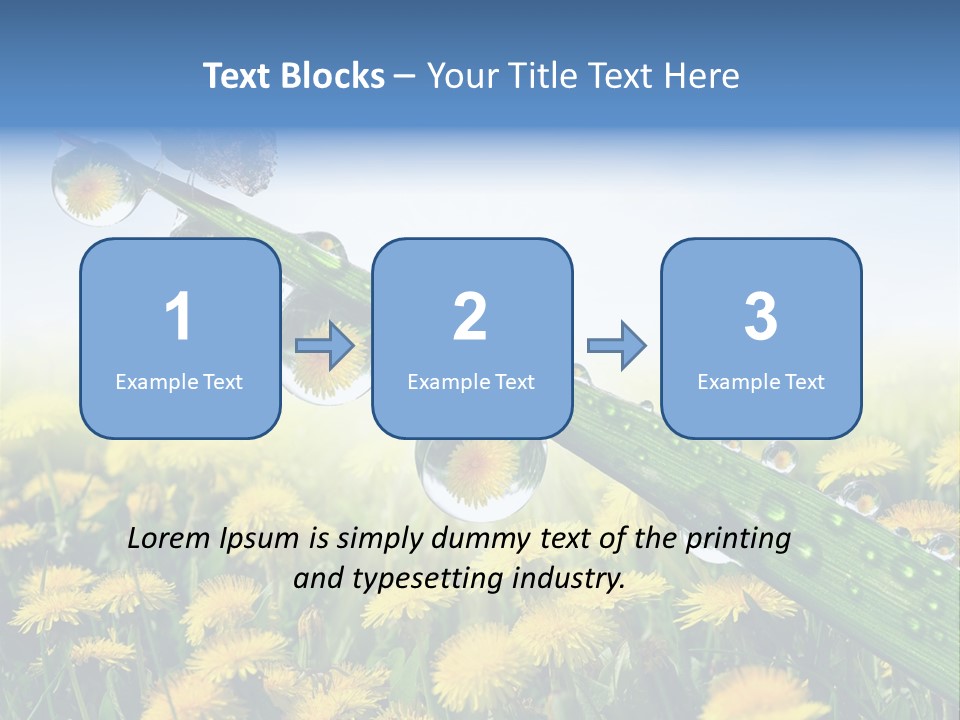 Text Blocks – Your Title Text Here

1
Example Text

2
Example Text

3
Example Text

Lorem Ipsum is simply dummy text of the printing and typesetting industry.